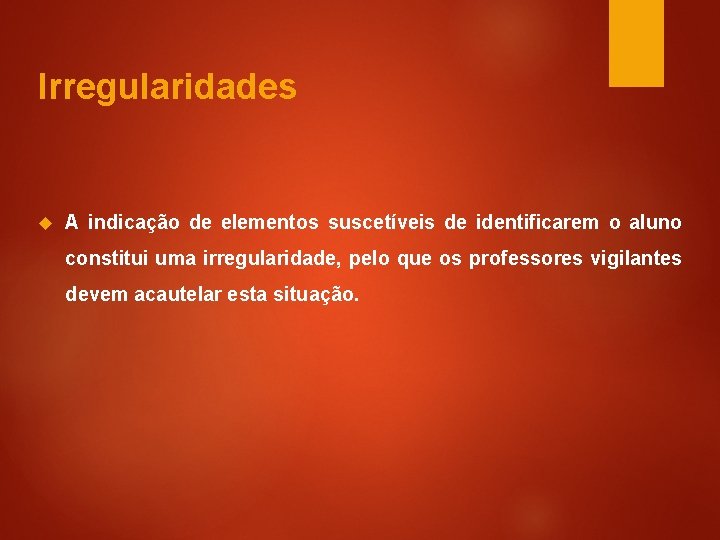 Irregularidades

A indicação de elementos suscetíveis de identificarem o aluno constitui uma irregularidade, pelo que os professores vigilantes devem acautelar esta situação.